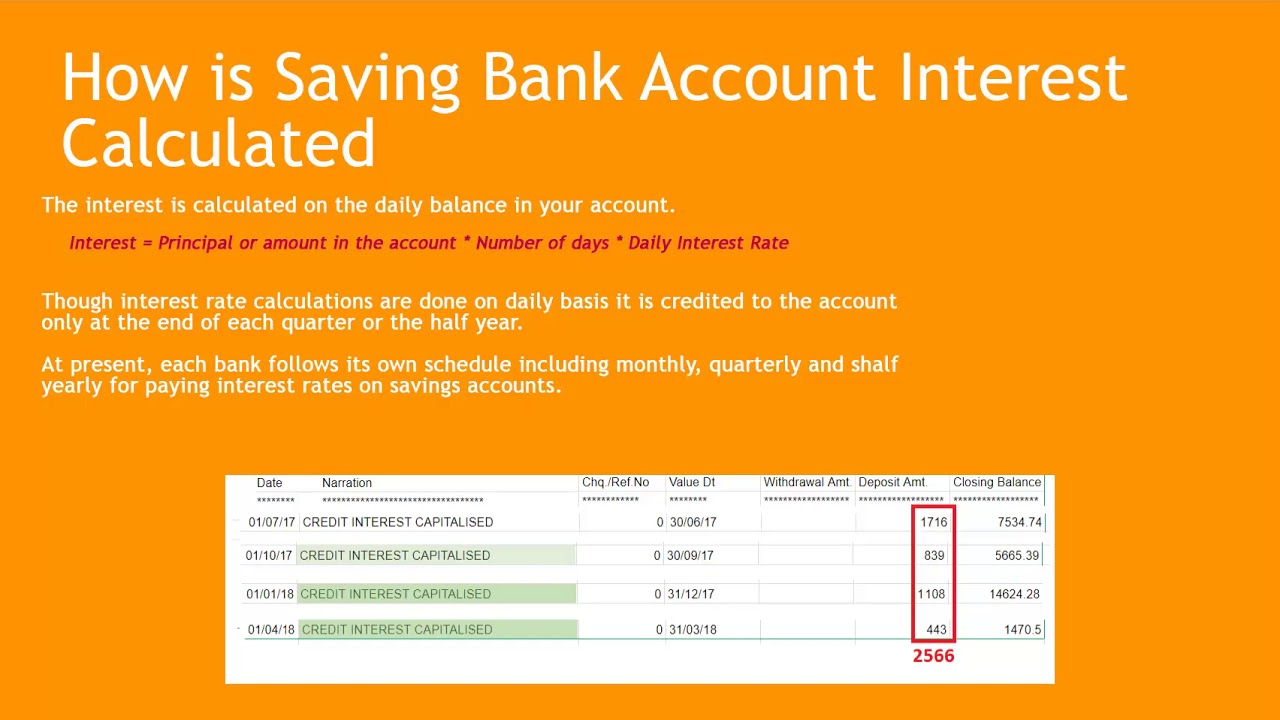 How is Saving Bank Account Interest Calculated

The interest is calculated on the daily balance in your account.

Interest = Principal or amount in the account * Number of days * Daily Interest Rate

Though interest rate calculations are done on daily basis it is credited to the account only at the end of each quarter or the half year.

At present, each bank follows its own schedule including monthly, quarterly and shalf yearly for paying interest rates on savings accounts.

| Date | Narration | Chq./Ref.No | Value Dt | Withdrawal Amt. | Deposit Amt. | Closing Balance |
|---|---|---|---|---|---|---|
| ******** | ******************************** | ************ | ******** | ***************** | ***************** | ***************** |
| 01/07/17 | CREDIT INTEREST CAPITALISED | 0 | 30/06/17 | | 1716 | 7534.74 |
| 01/10/17 | CREDIT INTEREST CAPITALISED | 0 | 30/09/17 | | 839 | 5665.39 |
| 01/01/18 | CREDIT INTEREST CAPITALISED | 0 | 31/12/17 | | 1108 | 14624.28 |
| 01/04/18 | CREDIT INTEREST CAPITALISED | 0 | 31/03/18 | | 443 | 1470.5 |

2566